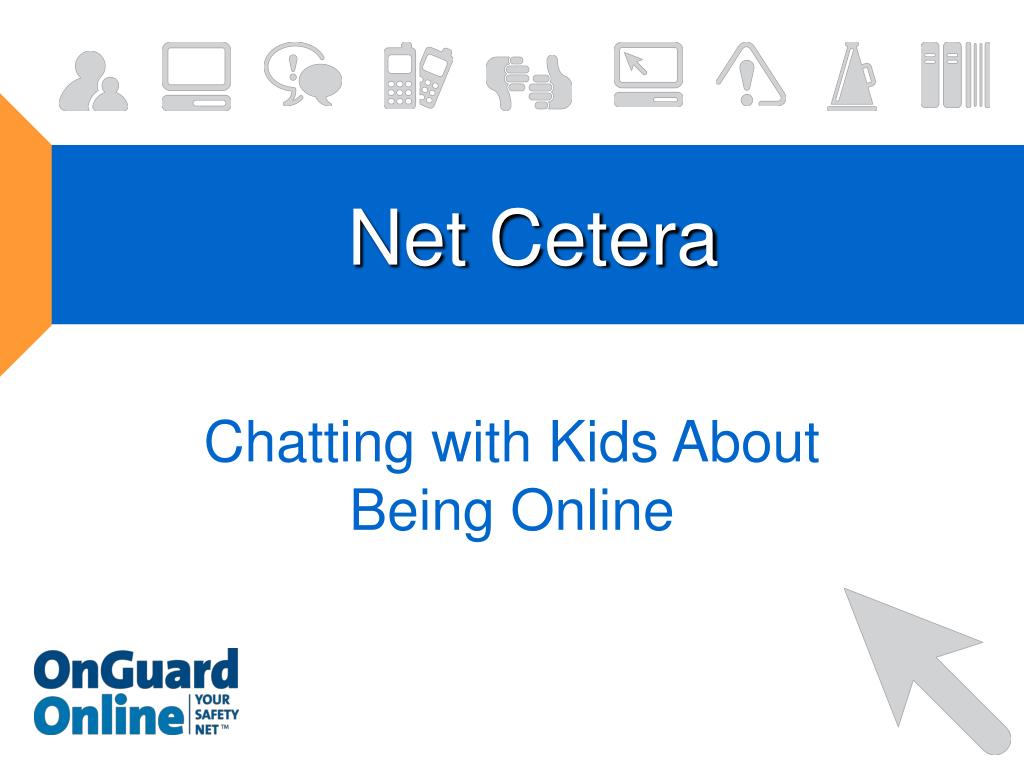 Net Cetera

Chatting with Kids About Being Online

OnGuard Online YOUR SAFETY NET™